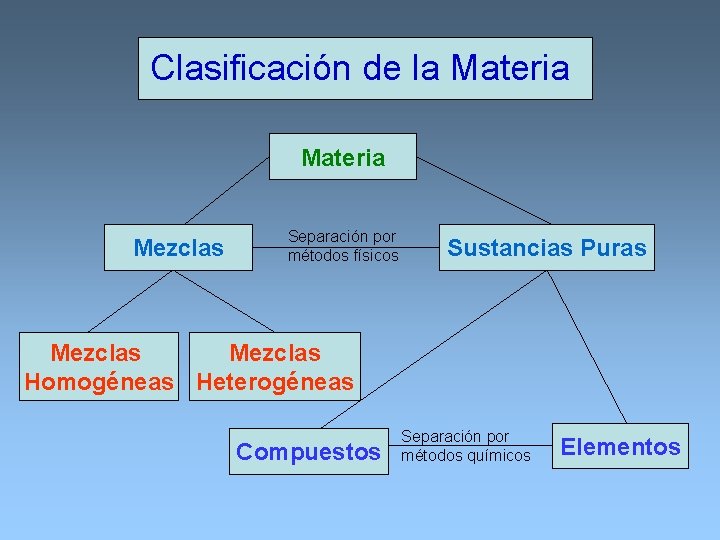 Clasificación de la Materia

Materia

Mezclas

Separación por métodos físicos

Sustancias Puras

Mezclas Homogéneas

Mezclas Heterogéneas

Compuestos

Separación por métodos químicos

Elementos